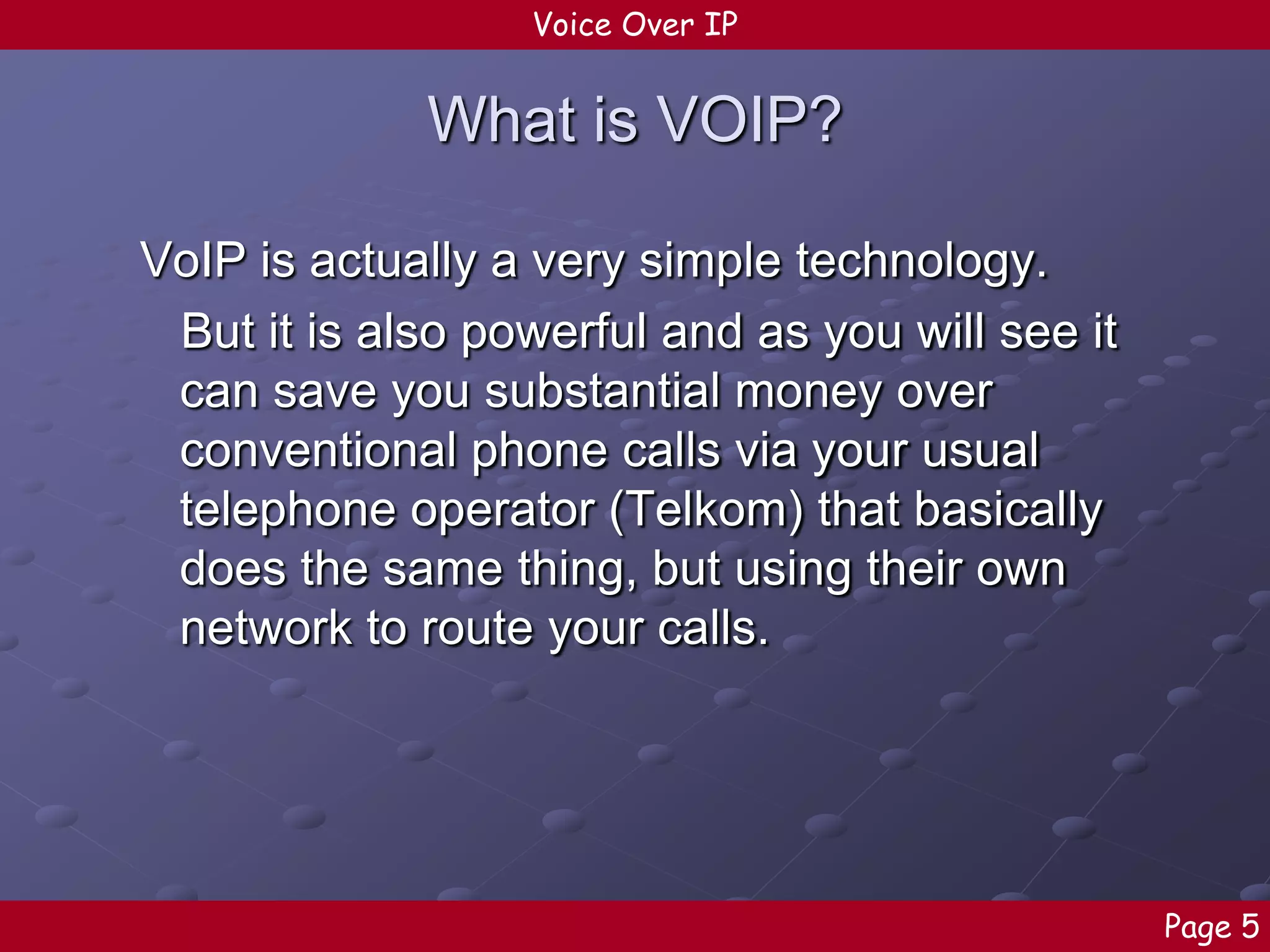 Voice Over IP

What is VOIP?

VoIP is actually a very simple technology.

But it is also powerful and as you will see it can save you substantial money over conventional phone calls via your usual telephone operator (Telkom) that basically does the same thing, but using their own network to route your calls.

Page 5